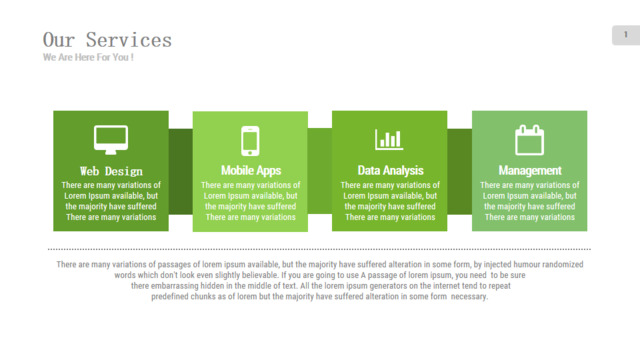 Our Services
We Are Here For You !

1

Web Design
There are many variations of Lorem Ipsum available, but the majority have suffered There are many variations

Mobile Apps
There are many variations of Lorem Ipsum available, but the majority have suffered There are many variations

Data Analysis
There are many variations of Lorem Ipsum available, but the majority have suffered There are many variations

Management
There are many variations of Lorem Ipsum available, but the majority have suffered There are many variations

There are many variations of passages of lorem ipsum available, but the majority have suffered alteration in some form, by injected humour randomized words which don't look even slightly believable. If you are going to use A passage of lorem ipsum, you need to be sure there embarrassing hidden in the middle of text. All the lorem ipsum generators on the internet tend to repeat predefined chunks as of lorem but the majority have suffered alteration in some form necessary.